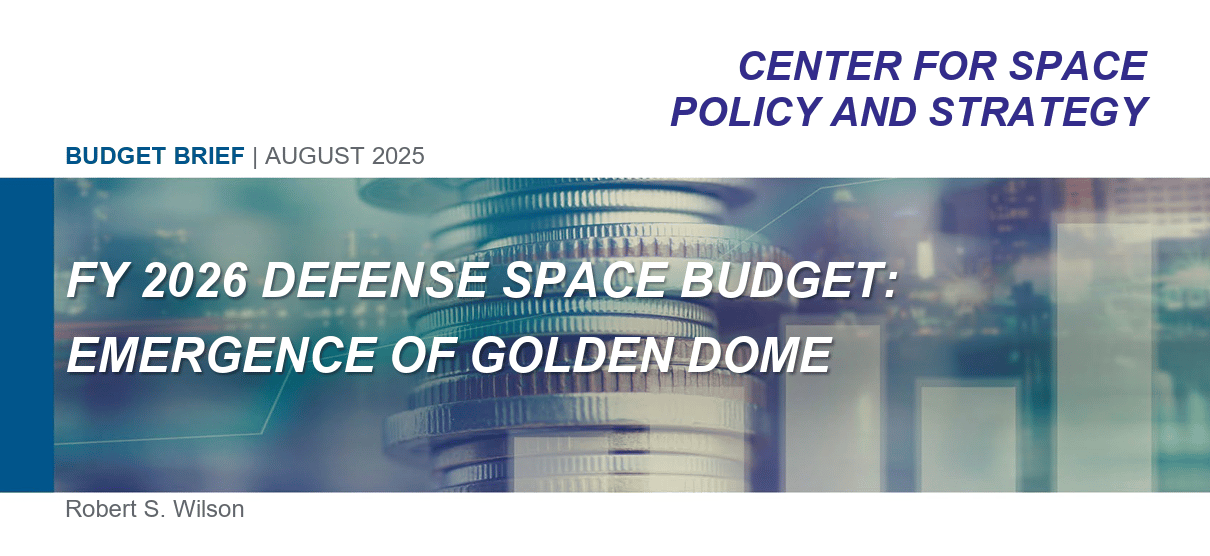 CENTER FOR SPACE POLICY AND STRATEGY

BUDGET BRIEF | AUGUST 2025

FY 2026 DEFENSE SPACE BUDGET: EMERGENCE OF GOLDEN DOME

Robert S. Wilson